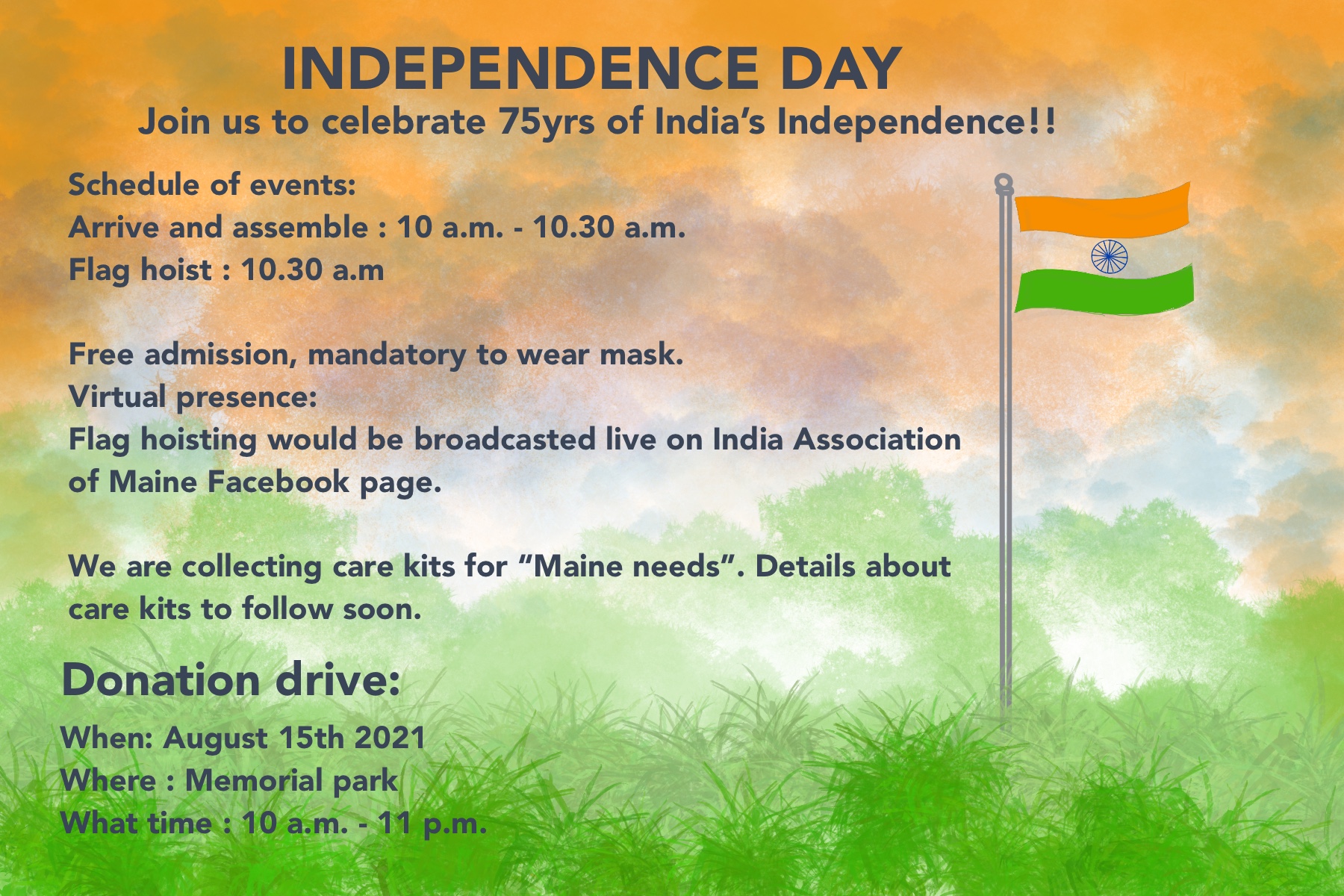 INDEPENDENCE DAY
Join us to celebrate 75yrs of India's Independence!!

Schedule of events:
Arrive and assemble : 10 a.m. - 10.30 a.m.
Flag hoist : 10.30 a.m

Free admission, mandatory to wear mask.
Virtual presence:
Flag hoisting would be broadcasted live on India Association of Maine Facebook page.

We are collecting care kits for "Maine needs". Details about care kits to follow soon.

Donation drive:
When: August 15th 2021
Where : Memorial park
What time : 10 a.m. - 11 p.m.